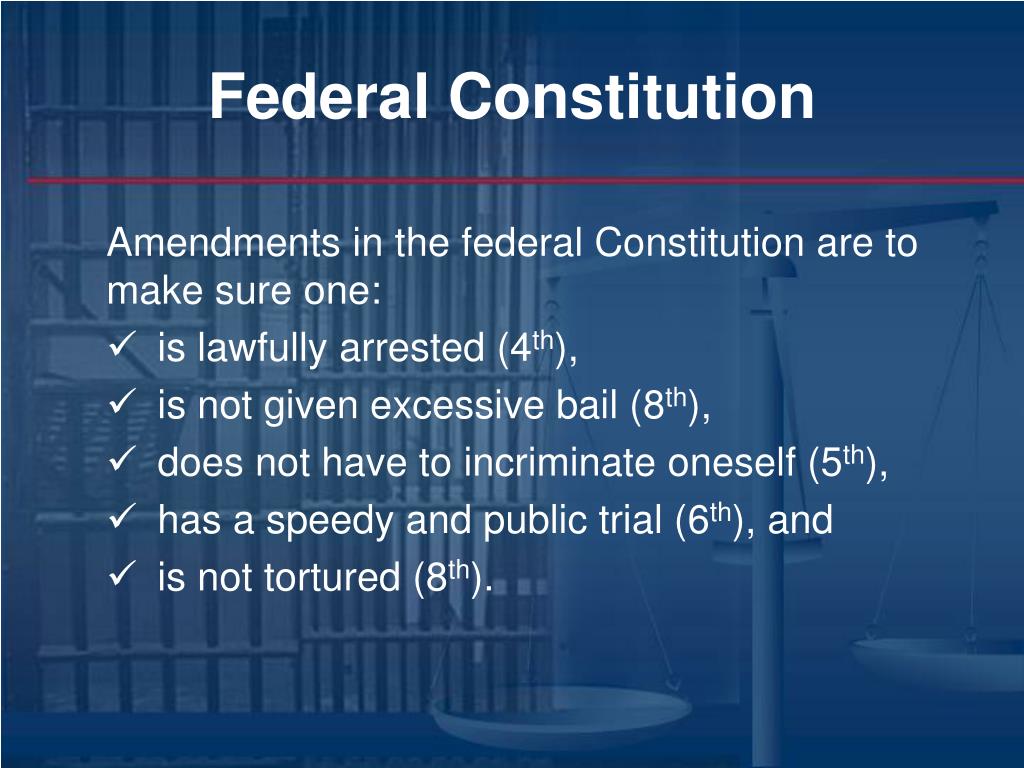 Federal Constitution

Amendments in the federal Constitution are to make sure one:

✓ is lawfully arrested (4$^{th}$),
✓ is not given excessive bail (8$^{th}$),
✓ does not have to incriminate oneself (5$^{th}$),
✓ has a speedy and public trial (6$^{th}$), and
✓ is not tortured (8$^{th}$).